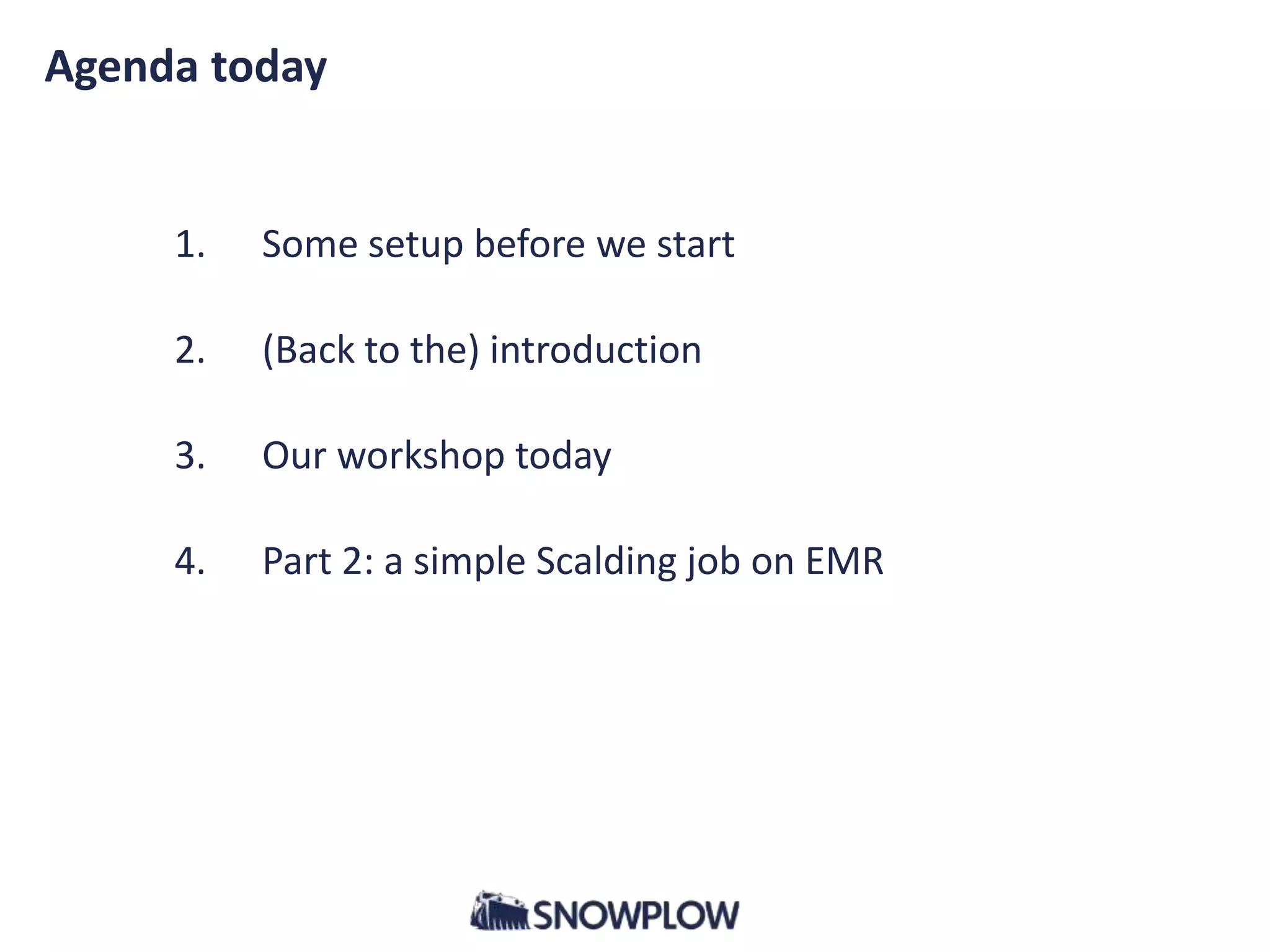 Agenda today

1. Some setup before we start

2. (Back to the) introduction

3. Our workshop today

4. Part 2: a simple Scalding job on EMR

SNOWPLOW